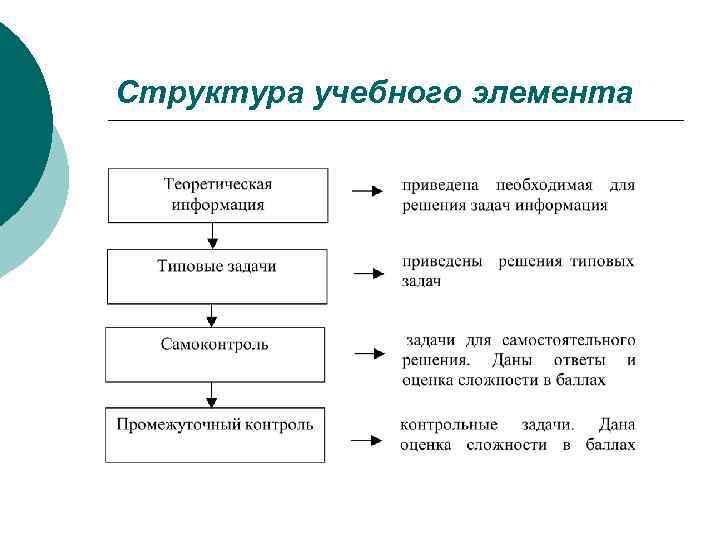 Структура учебного элемента

Теоретическая информация

приведена необходимая для решения задач информация

Типовые задачи

приведены решения типовых задач

Самоконтроль

задачи для самостоятельного решения. Даны ответы и оценка сложности в баллах

Промежуточный контроль

контрольные задачи. Дана оценка сложности в баллах